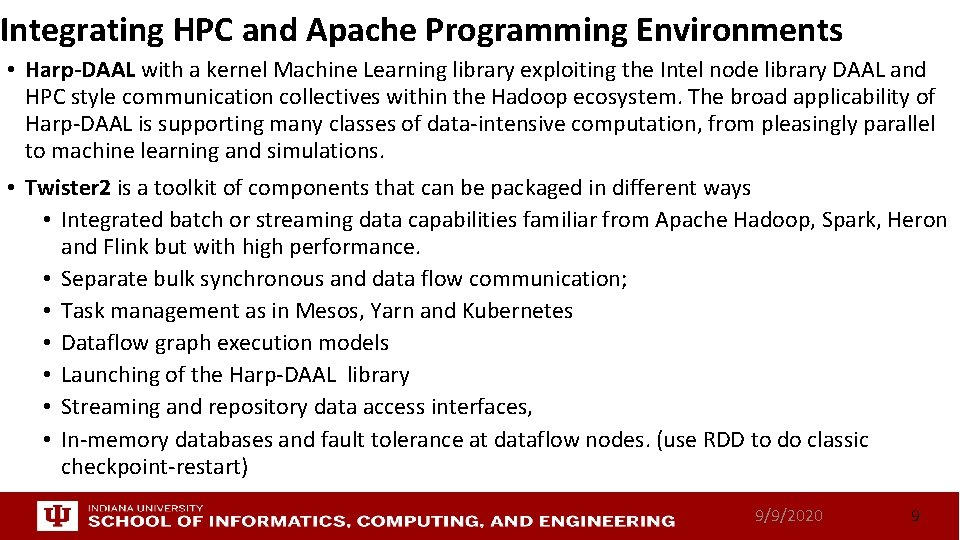 Integrating HPC and Apache Programming Environments

• Harp-DAAL with a kernel Machine Learning library exploiting the Intel node library DAAL and HPC style communication collectives within the Hadoop ecosystem. The broad applicability of Harp-DAAL is supporting many classes of data-intensive computation, from pleasingly parallel to machine learning and simulations.

• Twister2 is a toolkit of components that can be packaged in different ways
  • Integrated batch or streaming data capabilities familiar from Apache Hadoop, Spark, Heron and Flink but with high performance.
  • Separate bulk synchronous and data flow communication;
  • Task management as in Mesos, Yarn and Kubernetes
  • Dataflow graph execution models
  • Launching of the Harp-DAAL library
  • Streaming and repository data access interfaces,
  • In-memory databases and fault tolerance at dataflow nodes. (use RDD to do classic checkpoint-restart)

INDIANA UNIVERSITY
SCHOOL OF INFORMATICS, COMPUTING, AND ENGINEERING

9/9/2020

9